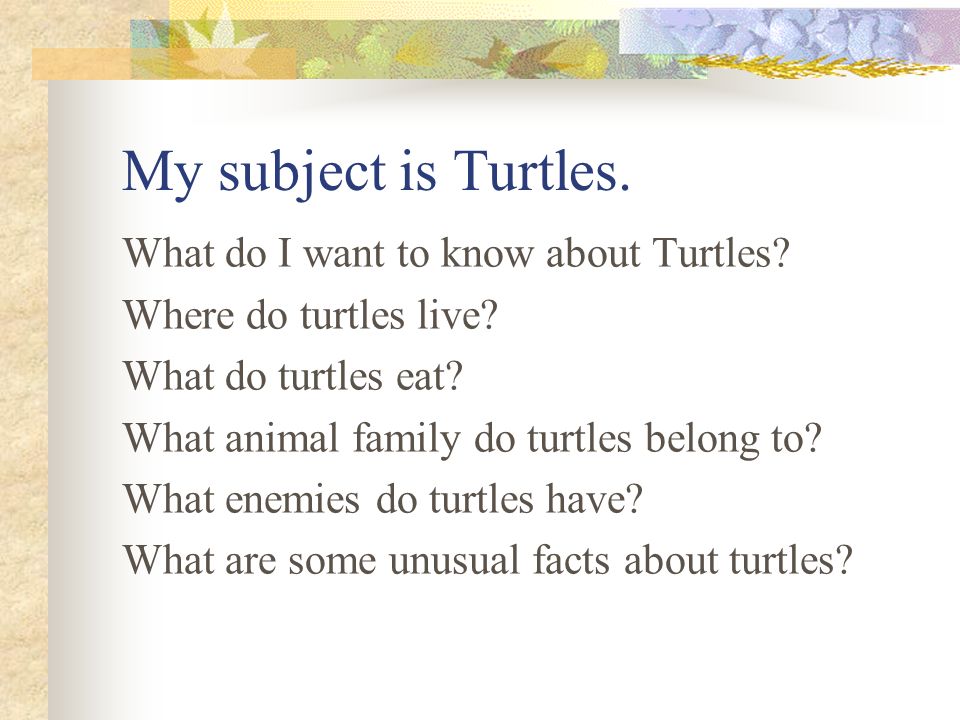 My subject is Turtles.

What do I want to know about Turtles?

Where do turtles live?

What do turtles eat?

What animal family do turtles belong to?

What enemies do turtles have?

What are some unusual facts about turtles?